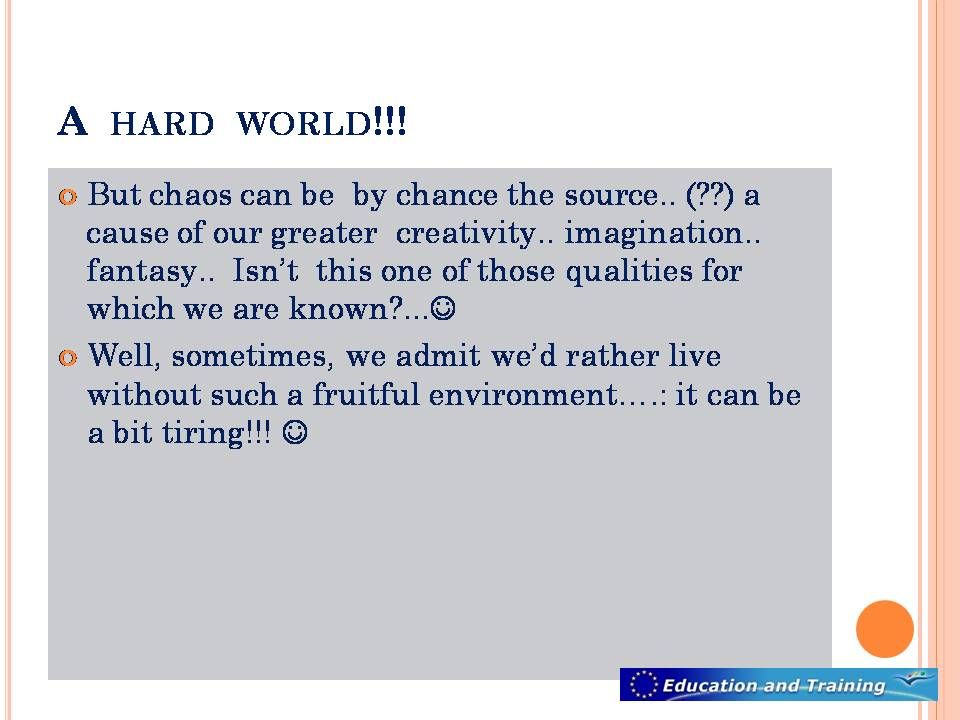 A HARD WORLD!!!

But chaos can be by chance the source.. (??) a cause of our greater creativity.. imagination.. fantasy.. Isn't this one of those qualities for which we are known?...☺

Well, sometimes, we admit we'd rather live without such a fruitful environment….: it can be a bit tiring!!! ☺

Education and Training